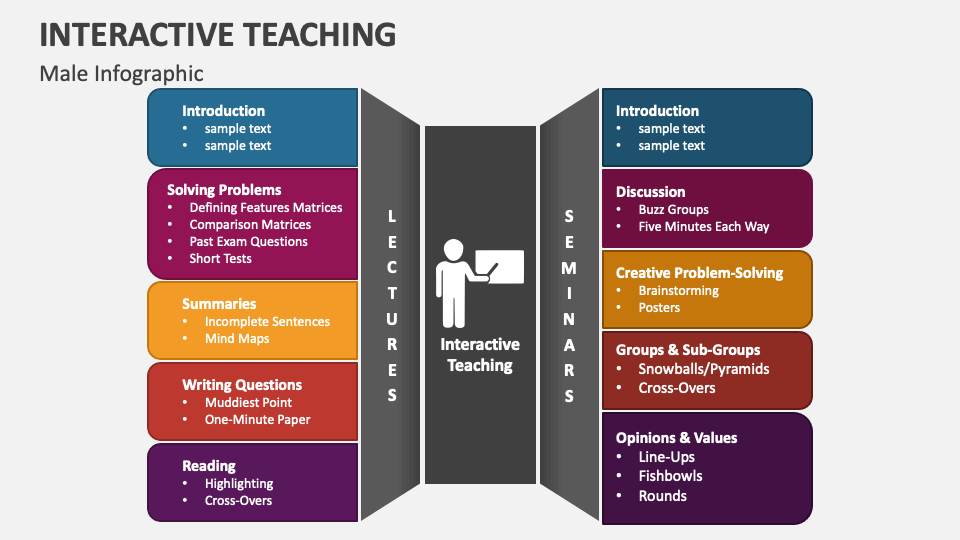 INTERACTIVE TEACHING

Male Infographic

Introduction
• sample text
• sample text

Solving Problems
• Defining Features Matrices
• Comparison Matrices
• Past Exam Questions
• Short Tests

Summaries
• Incomplete Sentences
• Mind Maps

Writing Questions
• Muddiest Point
• One-Minute Paper

Reading
• Highlighting
• Cross-Overs

LECTURES

Interactive Teaching

SEMINARS

Introduction
• sample text
• sample text

Discussion
• Buzz Groups
• Five Minutes Each Way

Creative Problem-Solving
• Brainstorming
• Posters

Groups & Sub-Groups
• Snowballs/Pyramids
• Cross-Overs

Opinions & Values
• Line-Ups
• Fishbowls
• Rounds